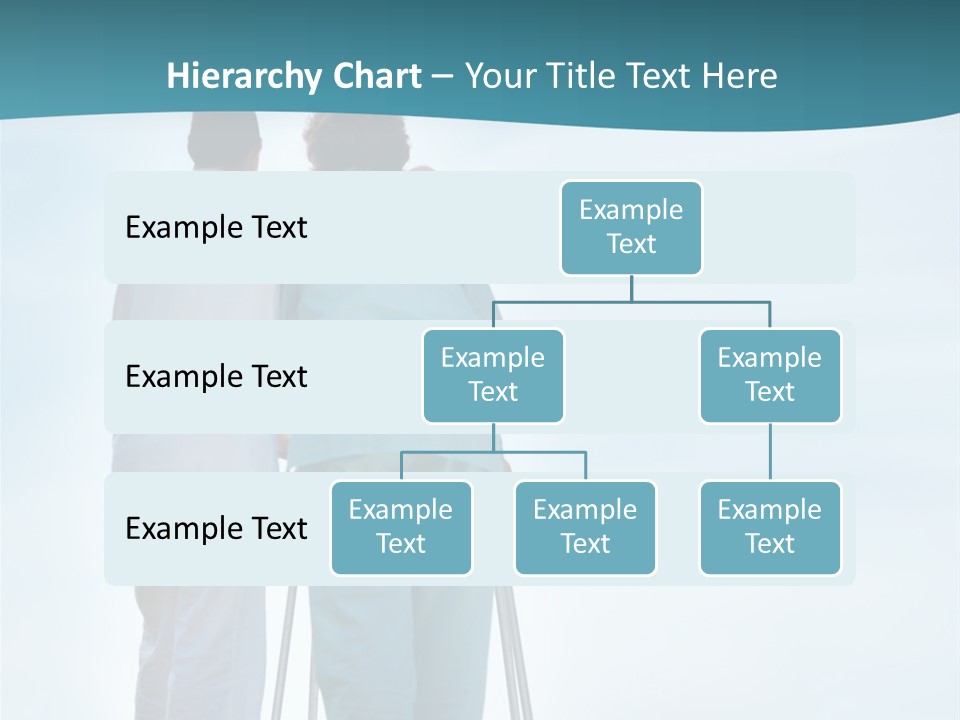 Hierarchy Chart – Your Title Text Here

Example Text

Example Text

Example Text

Example Text

Example Text

Example Text

Example Text

Example Text

Example Text